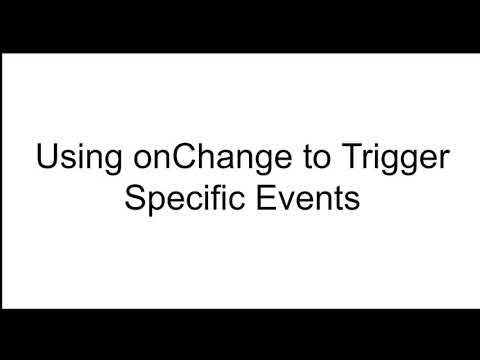 Using onChange to Trigger Specific Events